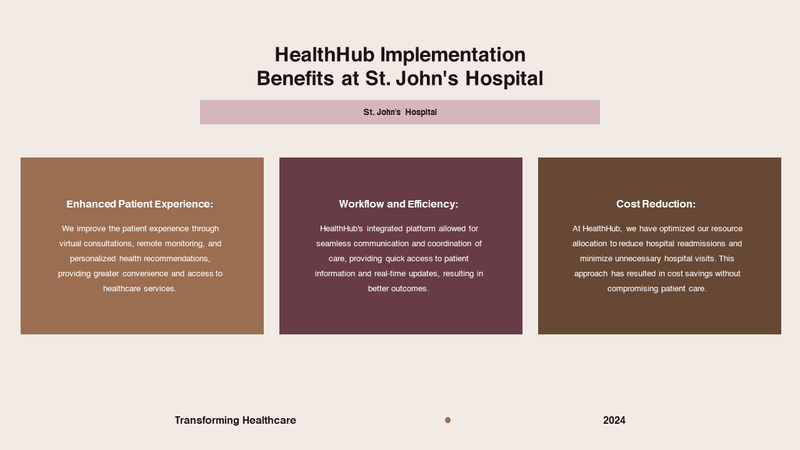 HealthHub Implementation Benefits at St. John's Hospital

St. John's Hospital

Enhanced Patient Experience:

We improve the patient experience through virtual consultations, remote monitoring, and personalized health recommendations, providing greater convenience and access to healthcare services.

Workflow and Efficiency:

HealthHub's integrated platform allowed for seamless communication and coordination of care, providing quick access to patient information and real-time updates, resulting in better outcomes.

Cost Reduction:

At HealthHub, we have optimized our resource allocation to reduce hospital readmissions and minimize unnecessary hospital visits. This approach has resulted in cost savings without compromising patient care.

Transforming Healthcare

2024